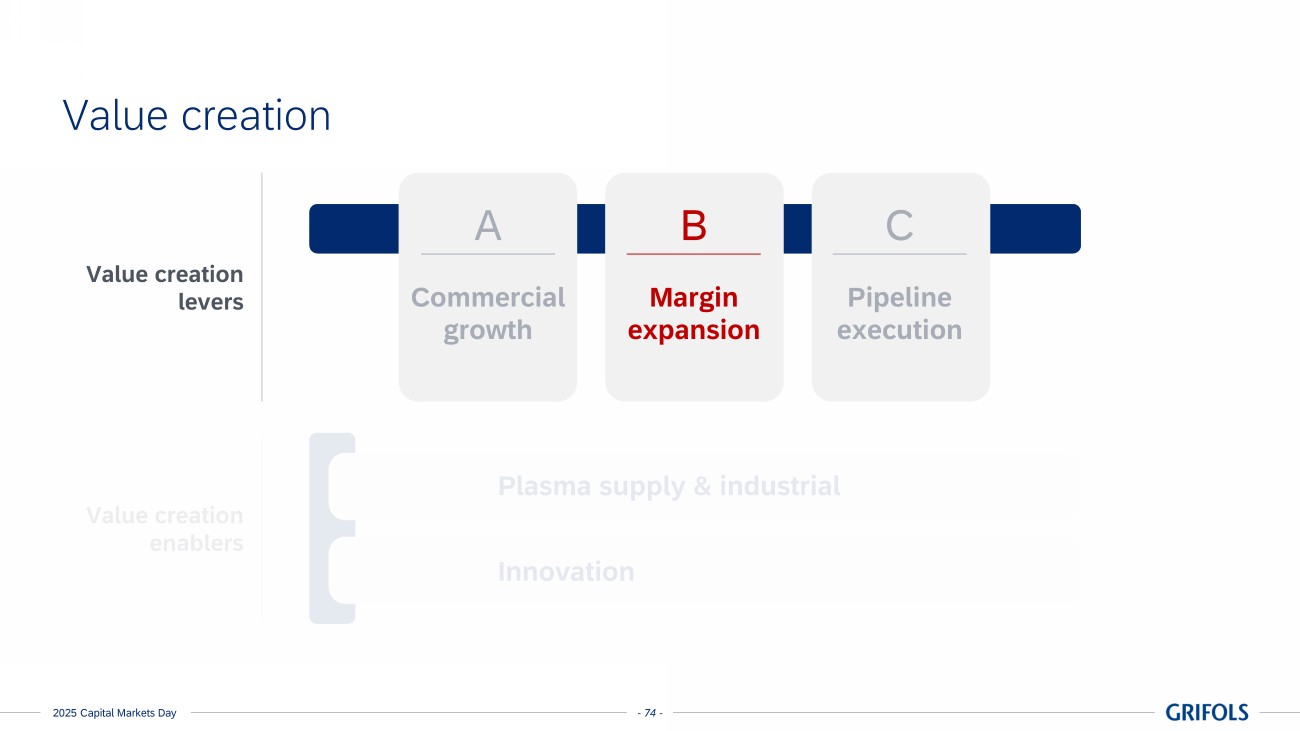 Value creation

Value creation levers

A
Commercial growth

B
Margin expansion

C
Pipeline execution

Value creation enablers

Plasma supply & industrial

Innovation

2025 Capital Markets Day

- 74 -

GRIFOLS